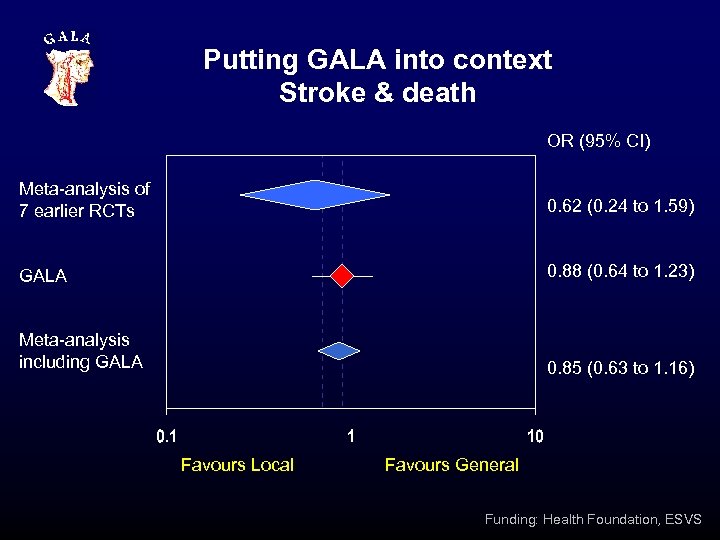 GALA

Putting GALA into context
Stroke & death

OR (95% CI)

Meta-analysis of 7 earlier RCTs

0.62 (0.24 to 1.59)

GALA

0.88 (0.64 to 1.23)

Meta-analysis including GALA

0.85 (0.63 to 1.16)

0.1

1

10

Favours Local

Favours General

Funding: Health Foundation, ESVS